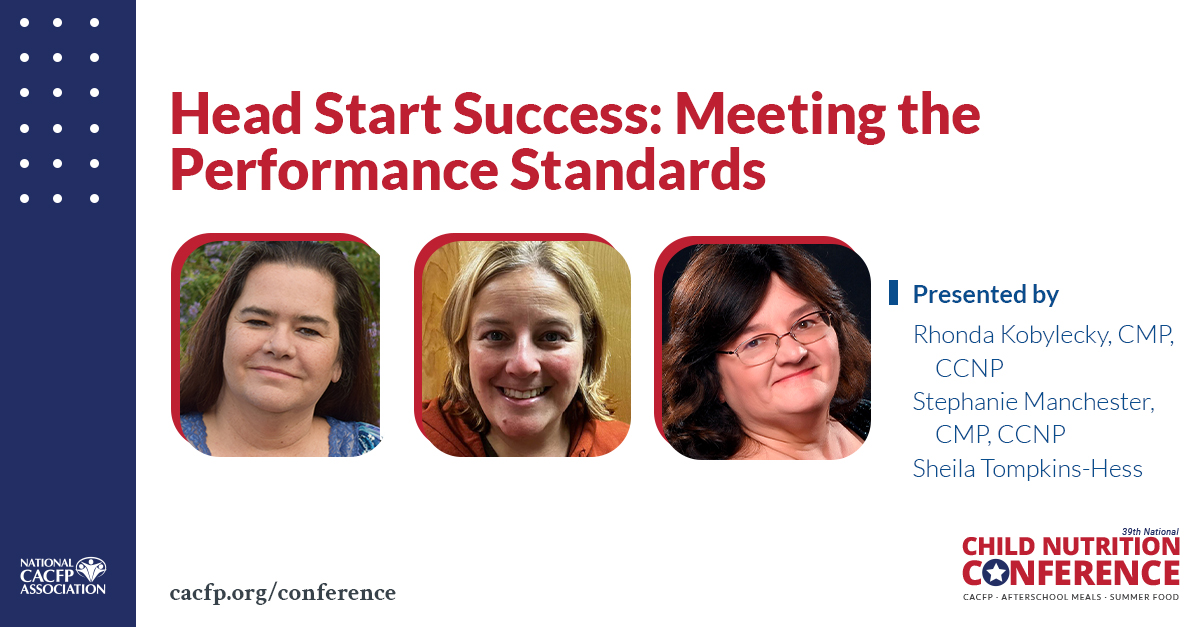 Head Start Success: Meeting the Performance Standards

Presented by

Rhonda Kobylecky, CMP, CCNP

Stephanie Manchester, CMP, CCNP

Sheila Tompkins-Hess

NATIONAL CACFP ASSOCIATION

cacfp.org/conference

39th National CHILD NUTRITION CONFERENCE

CACFP · AFTERSCHOOL MEALS · SUMMER FOOD